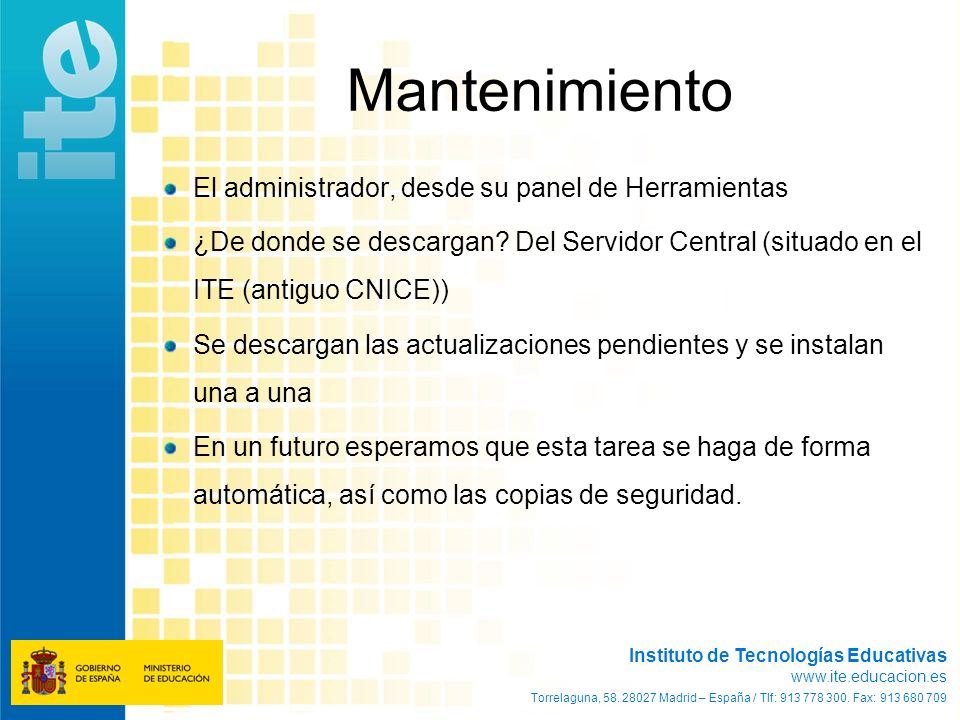 ite

Mantenimiento

El administrador, desde su panel de Herramientas

¿De donde se descargan? Del Servidor Central (situado en el ITE (antiguo CNICE))

Se descargan las actualizaciones pendientes y se instalan una a una

En un futuro esperamos que esta tarea se haga de forma automática, así como las copias de seguridad.

GOBIERNO DE ESPAÑA MINISTERIO DE EDUCACIÓN

Instituto de Tecnologías Educativas
www.ite.educacion.es
Torrelaguna, 58. 28027 Madrid – España / Tlf: 913 778 300. Fax: 913 680 709